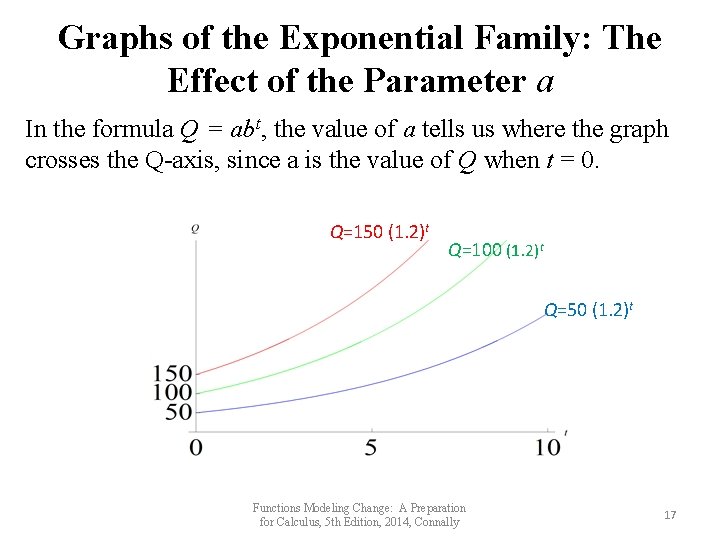 Graphs of the Exponential Family: The Effect of the Parameter $a$

In the formula $Q = ab^t$, the value of $a$ tells us where the graph crosses the Q-axis, since a is the value of $Q$ when $t = 0$.

$Q$

$Q=150\ (1.2)^t$

$Q=100\ (1.2)^t$

$Q=50\ (1.2)^t$

150
100
50

0
5
10
$t$

Functions Modeling Change: A Preparation for Calculus, 5th Edition, 2014, Connally

17